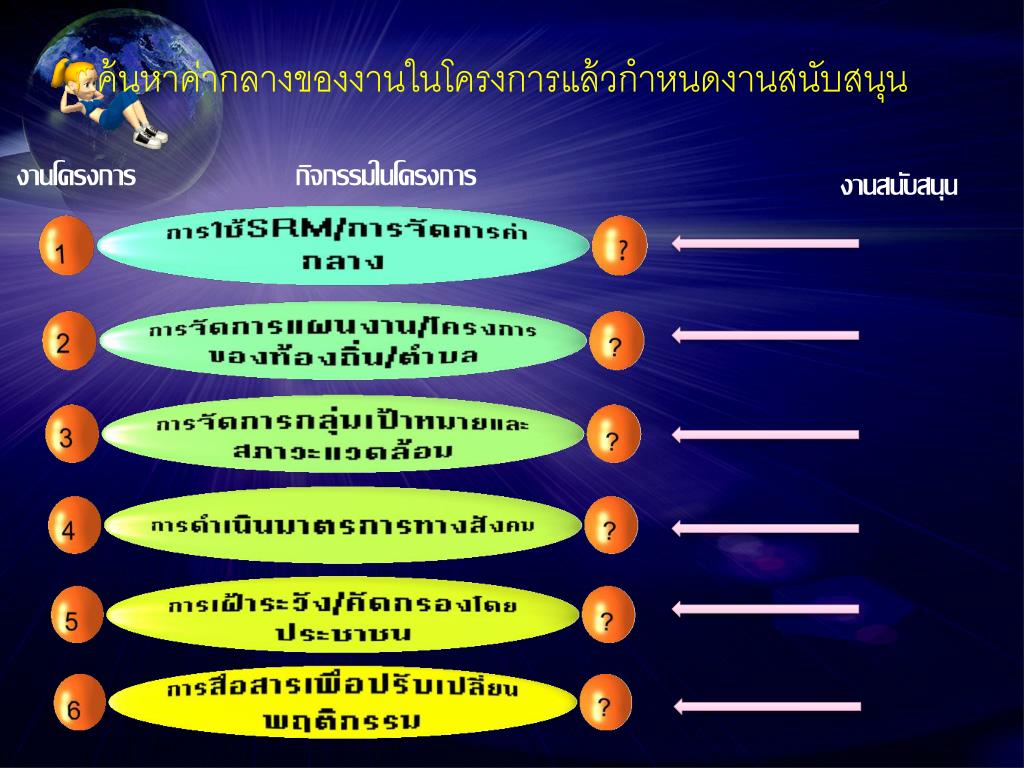 ค้นหาค่ากลางของงานในโครงการแล้วกำหนดงานสนับสนุน

งานโครงการ

กิจกรรมในโครงการ

งานสนับสนุน

1 การใช้SRM/การจัดการค่ากลาง ?

2 การจัดการแผนงาน/โครงการของท้องถิ่น/ตำบล ?

3 การจัดการกลุ่มเป้าหมายและสภาวะแวดล้อม ?

4 การดำเนินมาตรการทางสังคม ?

5 การเฝ้าระวัง/คัดกรองโดยประชาชน ?

6 การสื่อสารเพื่อปรับเปลี่ยนพฤติกรรม ?